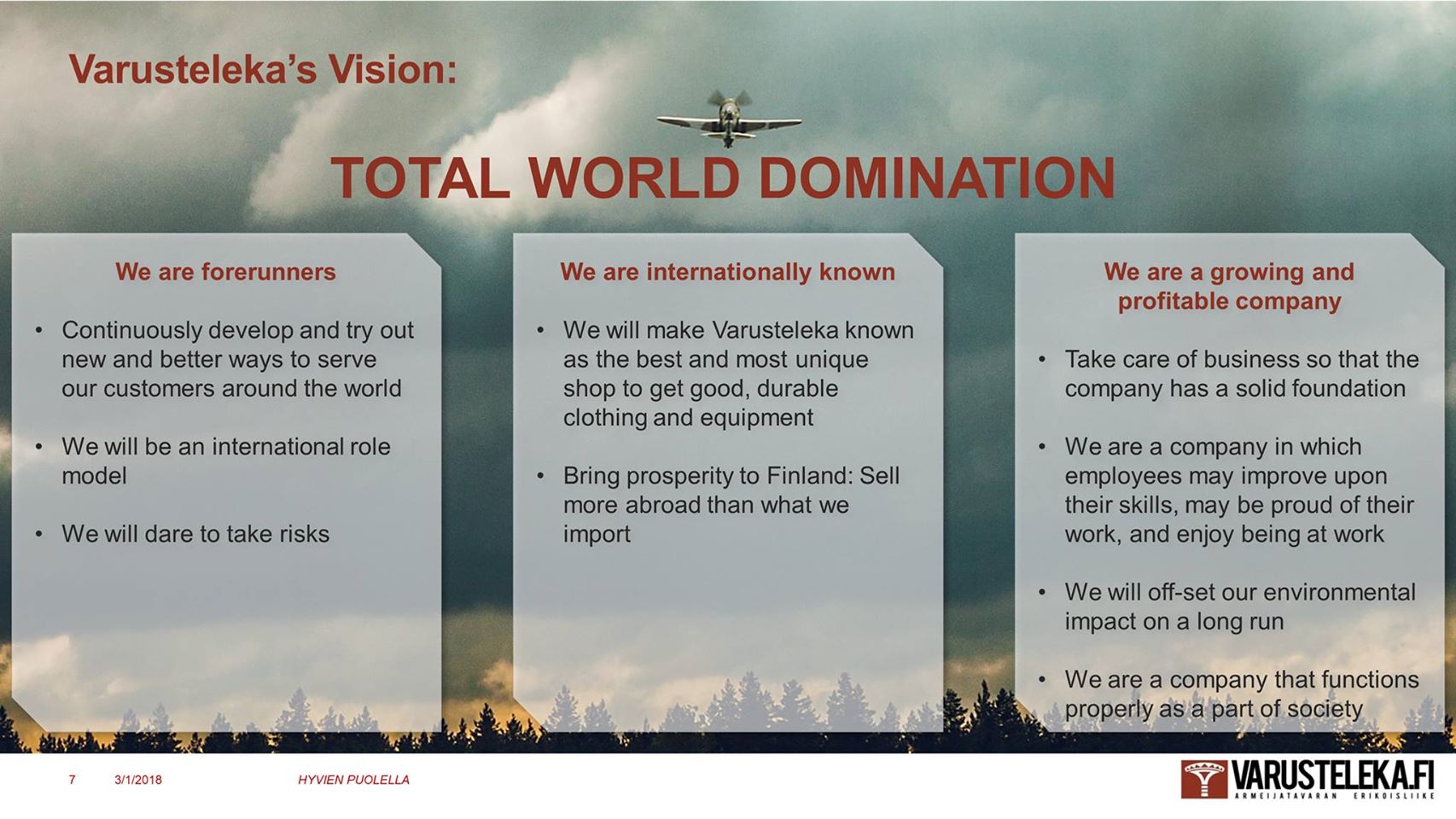 Varusteleka's Vision:

TOTAL WORLD DOMINATION

We are forerunners

• Continuously develop and try out new and better ways to serve our customers around the world

• We will be an international role model

• We will dare to take risks

We are internationally known

• We will make Varusteleka known as the best and most unique shop to get good, durable clothing and equipment

• Bring prosperity to Finland: Sell more abroad than what we import

We are a growing and profitable company

• Take care of business so that the company has a solid foundation

• We are a company in which employees may improve upon their skills, may be proud of their work, and enjoy being at work

• We will off-set our environmental impact on a long run

• We are a company that functions properly as a part of society

7 3/1/2018 HYVIEN PUOLELLA

VARUSTELEKA.FI
ARMEIJATAVARAN ERIKOISLIIKE